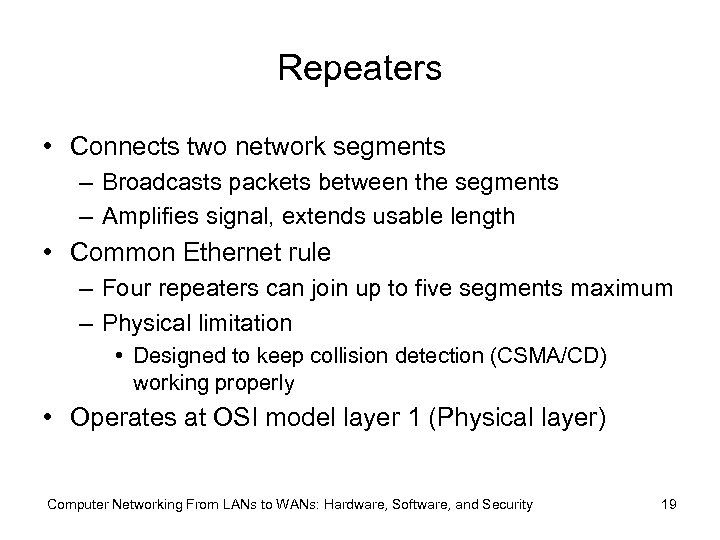 Repeaters

• Connects two network segments
– Broadcasts packets between the segments
– Amplifies signal, extends usable length
• Common Ethernet rule
– Four repeaters can join up to five segments maximum
– Physical limitation
• Designed to keep collision detection (CSMA/CD) working properly
• Operates at OSI model layer 1 (Physical layer)

Computer Networking From LANs to WANs: Hardware, Software, and Security

19